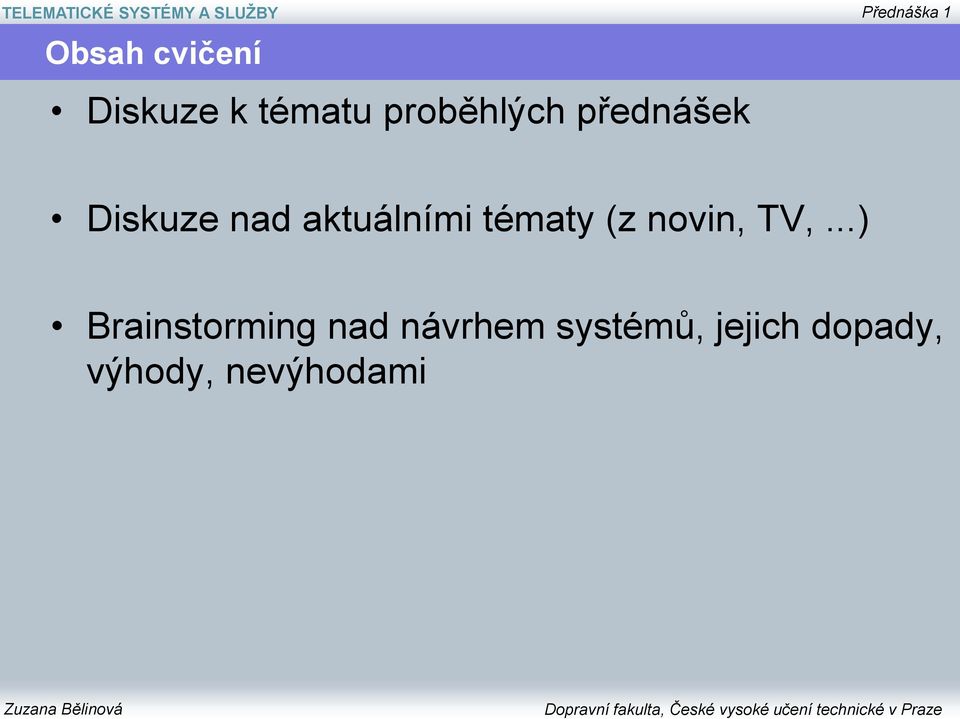 TELEMATICKÉ SYSTÉMY A SLUŽBY

Přednáška 1

Obsah cvičení

• Diskuze k tématu proběhlých přednášek

• Diskuze nad aktuálními tématy (z novin, TV, ...)

• Brainstorming nad návrhem systémů, jejich dopady, výhody, nevýhodami

Zuzana Bělinová

Dopravní fakulta, České vysoké učení technické v Praze